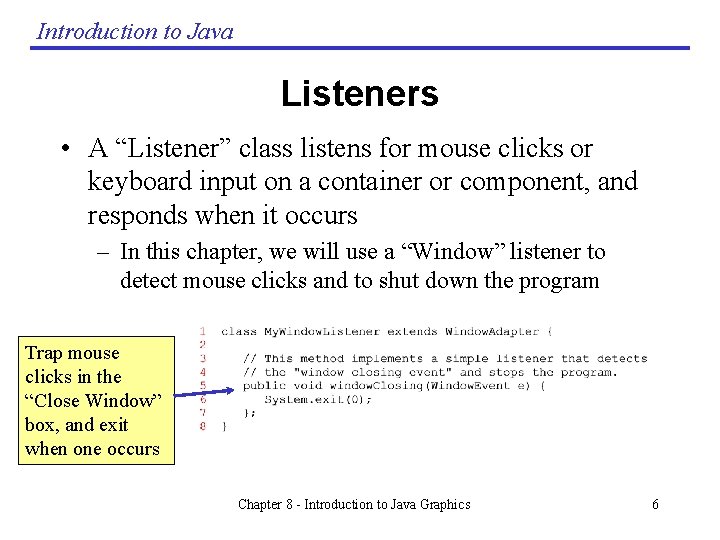 Introduction to Java

Listeners

• A “Listener” class listens for mouse clicks or keyboard input on a container or component, and responds when it occurs

– In this chapter, we will use a “Window” listener to detect mouse clicks and to shut down the program

Trap mouse clicks in the “Close Window” box, and exit when one occurs

1 class MyWindowListener extends WindowAdapter {
2
3 // This method implements a simple listener that detects
4 // the "window closing event" and stops the program.
5 public void windowClosing(WindowEvent e) {
6 System.exit(0);
7 };
8 }

Chapter 8 - Introduction to Java Graphics

6